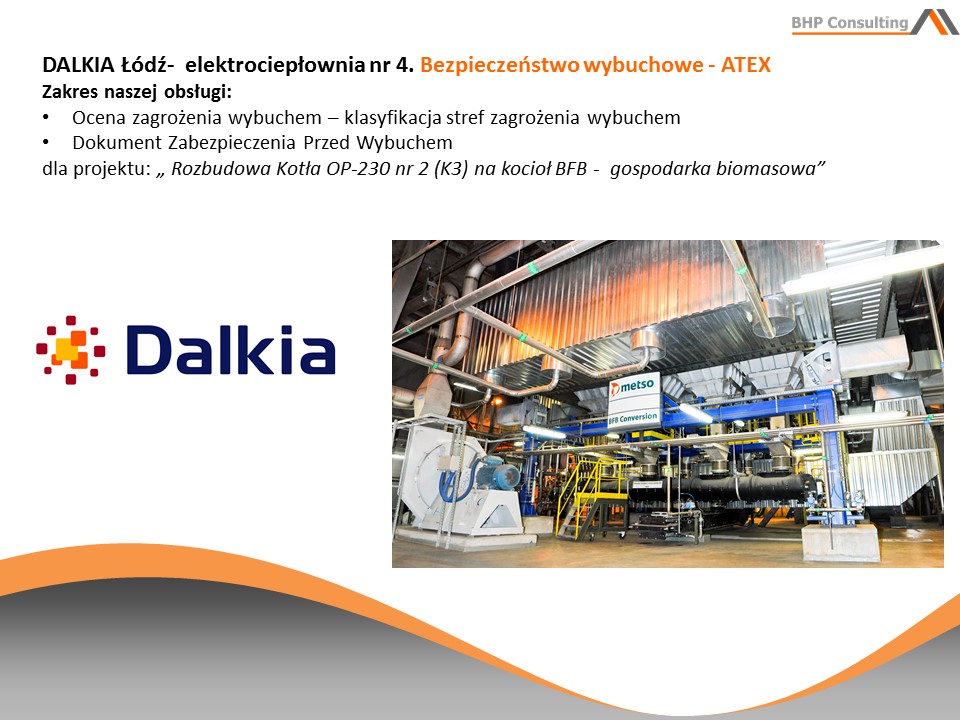 BHP Consulting

DALKIA Łódź- elektrociepłownia nr 4. Bezpieczeństwo wybuchowe - ATEX
Zakres naszej obsługi:
• Ocena zagrożenia wybuchem – klasyfikacja stref zagrożenia wybuchem
• Dokument Zabezpieczenia Przed Wybuchem
dla projektu: „ Rozbudowa Kotła OP-230 nr 2 (K3) na kocioł BFB - gospodarka biomasowa”

Dalkia

metso
BFB Conversion